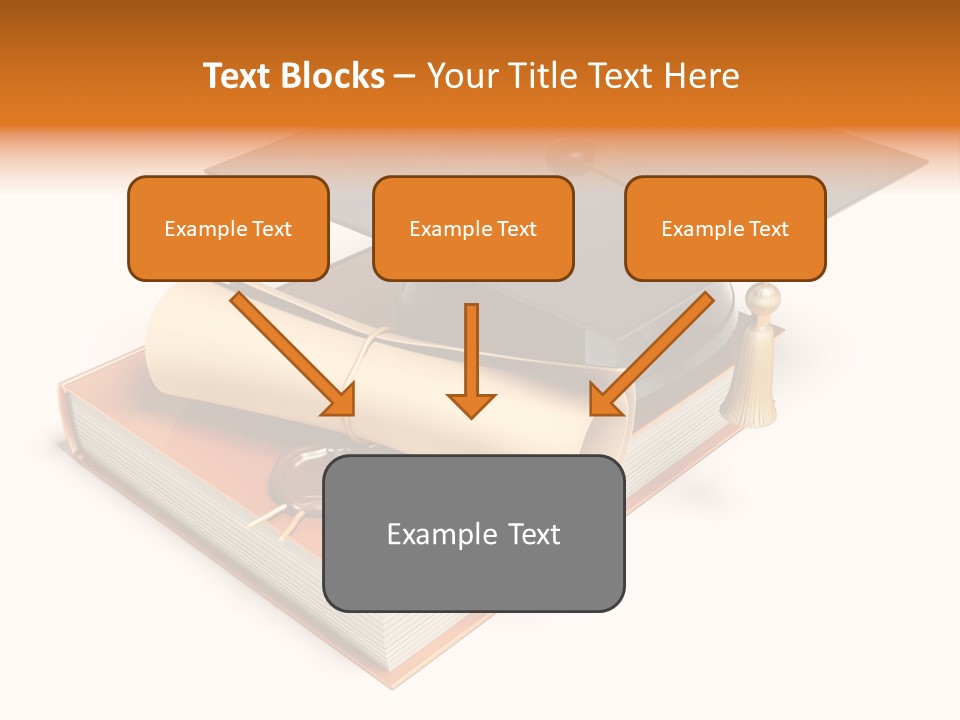 Text Blocks – Your Title Text Here

Example Text

Example Text

Example Text

Example Text